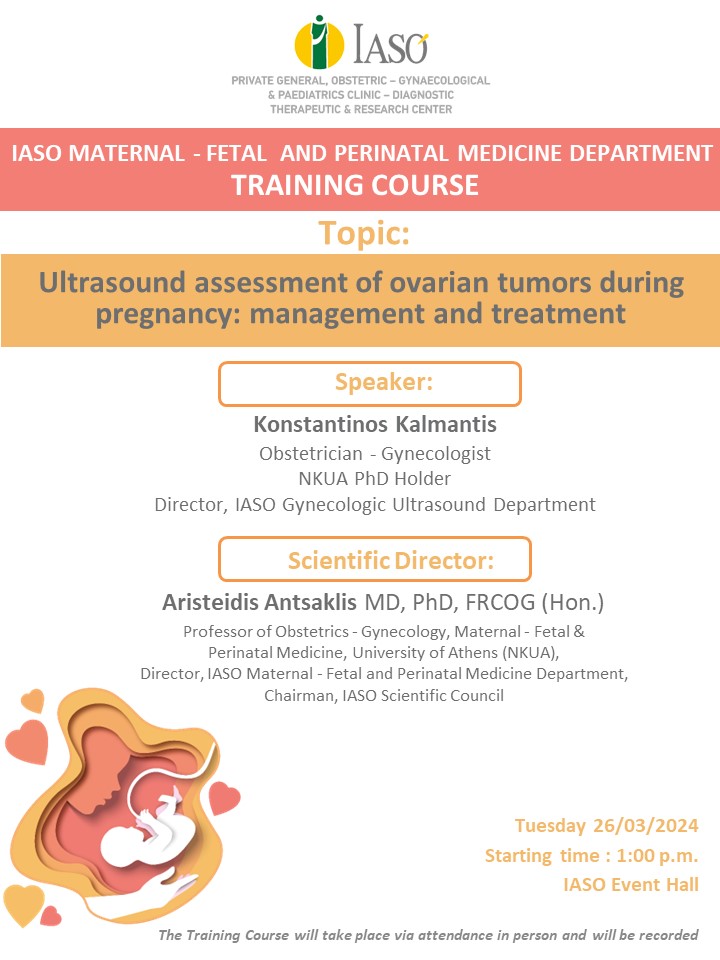 IASO

PRIVATE GENERAL, OBSTETRIC – GYNAECOLOGICAL & PAEDIATRICS CLINIC – DIAGNOSTIC THERAPEUTIC & RESEARCH CENTER

IASO MATERNAL - FETAL AND PERINATAL MEDICINE DEPARTMENT
TRAINING COURSE

Topic:

Ultrasound assessment of ovarian tumors during pregnancy: management and treatment

Speaker:

Konstantinos Kalmantis
Obstetrician - Gynecologist
NKUA PhD Holder
Director, IASO Gynecologic Ultrasound Department

Scientific Director:

Aristeidis Antsaklis MD, PhD, FRCOG (Hon.)
Professor of Obstetrics - Gynecology, Maternal - Fetal & Perinatal Medicine, University of Athens (NKUA),
Director, IASO Maternal - Fetal and Perinatal Medicine Department,
Chairman, IASO Scientific Council

Tuesday 26/03/2024
Starting time : 1:00 p.m.
IASO Event Hall

The Training Course will take place via attendance in person and will be recorded